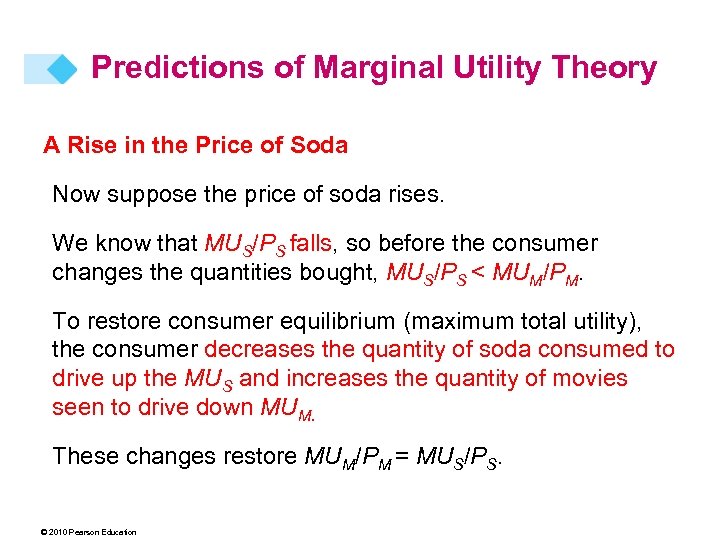 Predictions of Marginal Utility Theory

A Rise in the Price of Soda

Now suppose the price of soda rises.

We know that $MU_S/P_S$ falls, so before the consumer changes the quantities bought, $MU_S/P_S < MU_M/P_M$.

To restore consumer equilibrium (maximum total utility), the consumer decreases the quantity of soda consumed to drive up the $MU_S$ and increases the quantity of movies seen to drive down $MU_M$.

These changes restore $MU_M/P_M = MU_S/P_S$.

© 2010 Pearson Education